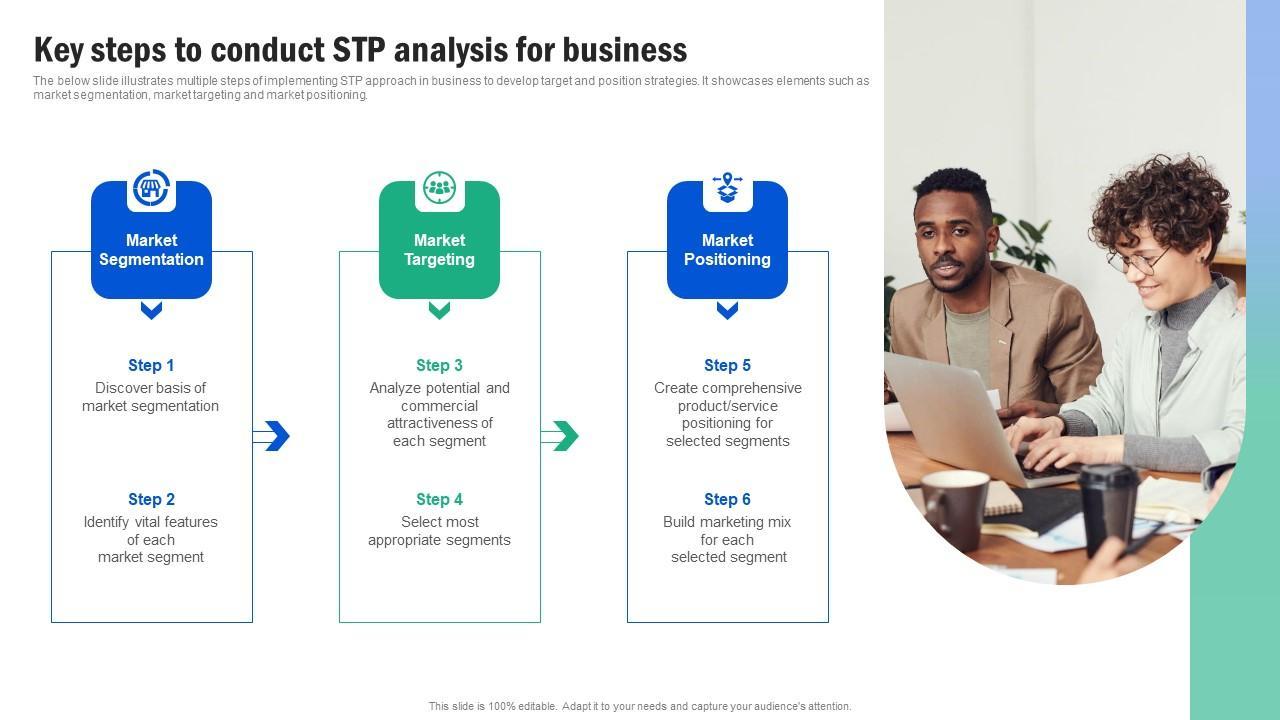 Key steps to conduct STP analysis for business

The below slide illustrates multiple steps of implementing STP approach in business to develop target and position strategies. It showcases elements such as market segmentation, market targeting and market positioning.

Market Segmentation

Step 1
Discover basis of market segmentation

Step 2
Identify vital features of each market segment

Market Targeting

Step 3
Analyze potential and commercial attractiveness of each segment

Step 4
Select most appropriate segments

Market Positioning

Step 5
Create comprehensive product/service positioning for selected segments

Step 6
Build marketing mix for each selected segment

This slide is 100% editable. Adapt it to your needs and capture your audience's attention.